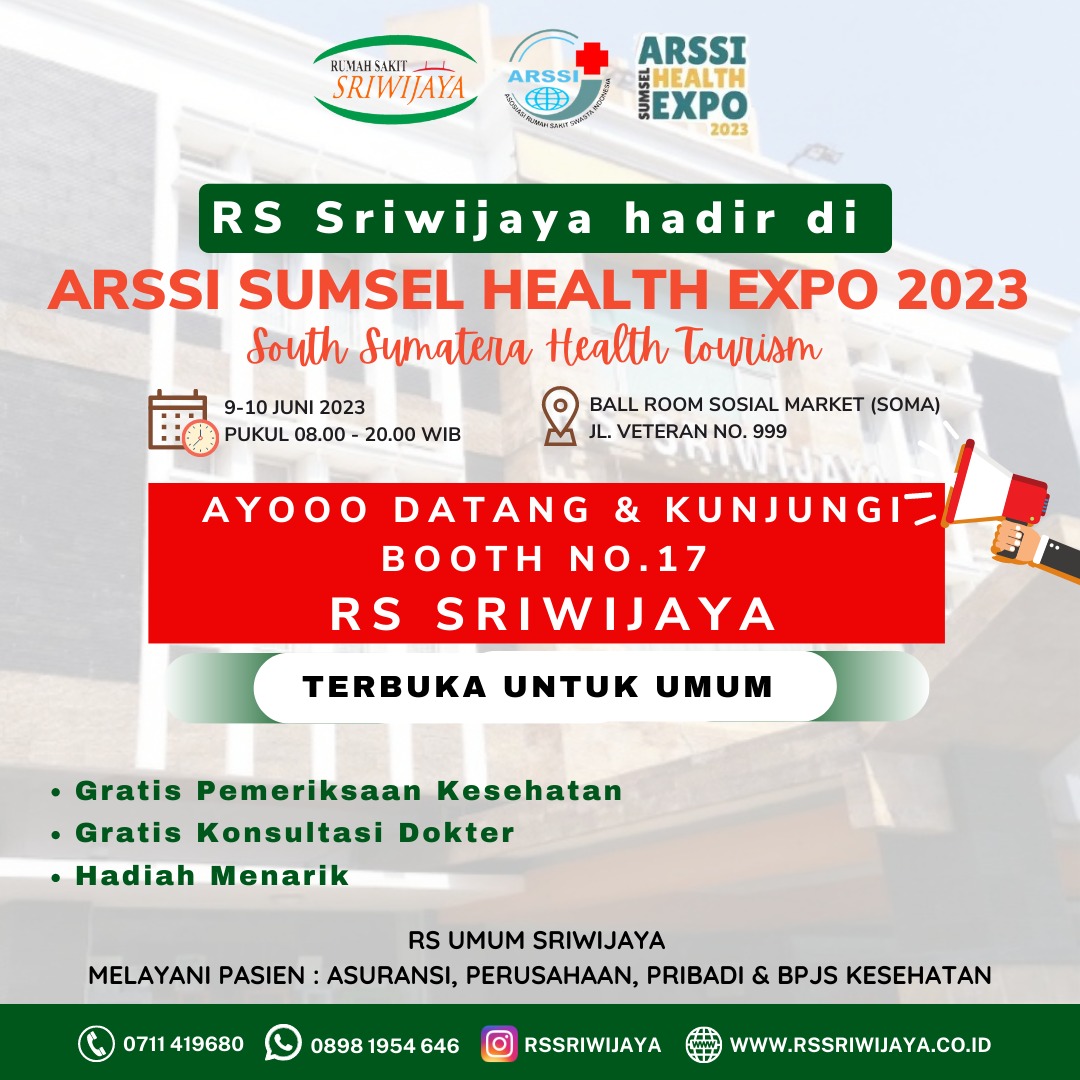 RUMAH SAKIT SRIWIJAYA

ARSSI
ASOSIASI RUMAH SAKIT SWASTA INDONESIA

ARSSI SUMSEL HEALTH EXPO 2023

RS Sriwijaya hadir di
ARSSI SUMSEL HEALTH EXPO 2023
South Sumatera Health Tourism

9-10 JUNI 2023
PUKUL 08.00 - 20.00 WIB

BALL ROOM SOSIAL MARKET (SOMA)
JL. VETERAN NO. 999

AYOOO DATANG & KUNJUNGI
BOOTH NO.17
RS SRIWIJAYA

TERBUKA UNTUK UMUM

• Gratis Pemeriksaan Kesehatan
• Gratis Konsultasi Dokter
• Hadiah Menarik

RS UMUM SRIWIJAYA
MELAYANI PASIEN : ASURANSI, PERUSAHAAN, PRIBADI & BPJS KESEHATAN

0711 419680 0898 1954 646 RSSRIWIJAYA WWW.RSSRIWIJAYA.CO.ID